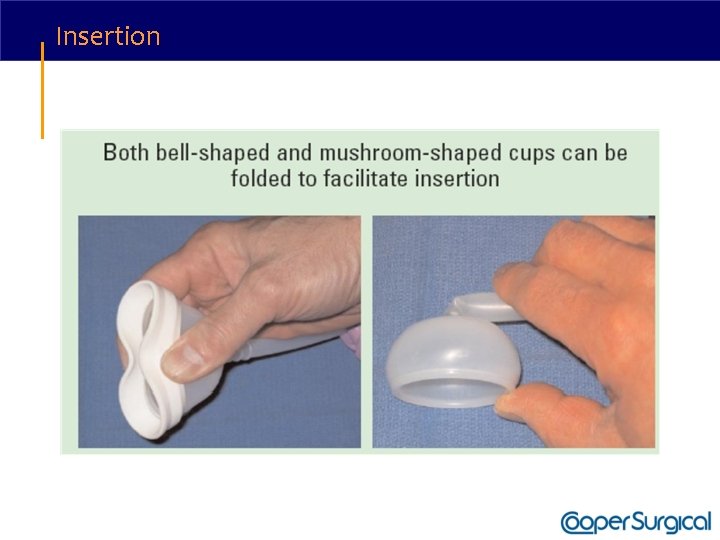 Insertion

Both bell-shaped and mushroom-shaped cups can be folded to facilitate insertion

CooperSurgical